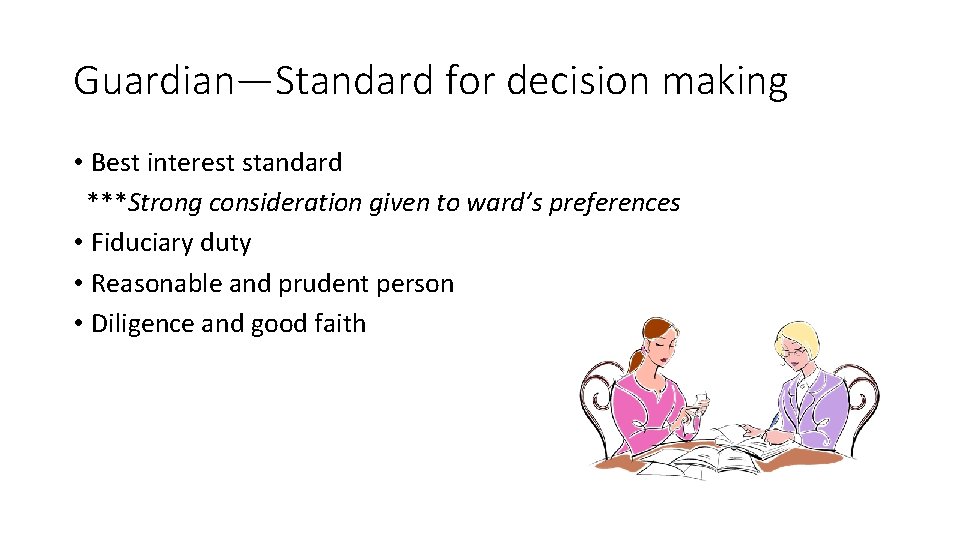 Guardian—Standard for decision making

• Best interest standard
***Strong consideration given to ward's preferences
• Fiduciary duty
• Reasonable and prudent person
• Diligence and good faith